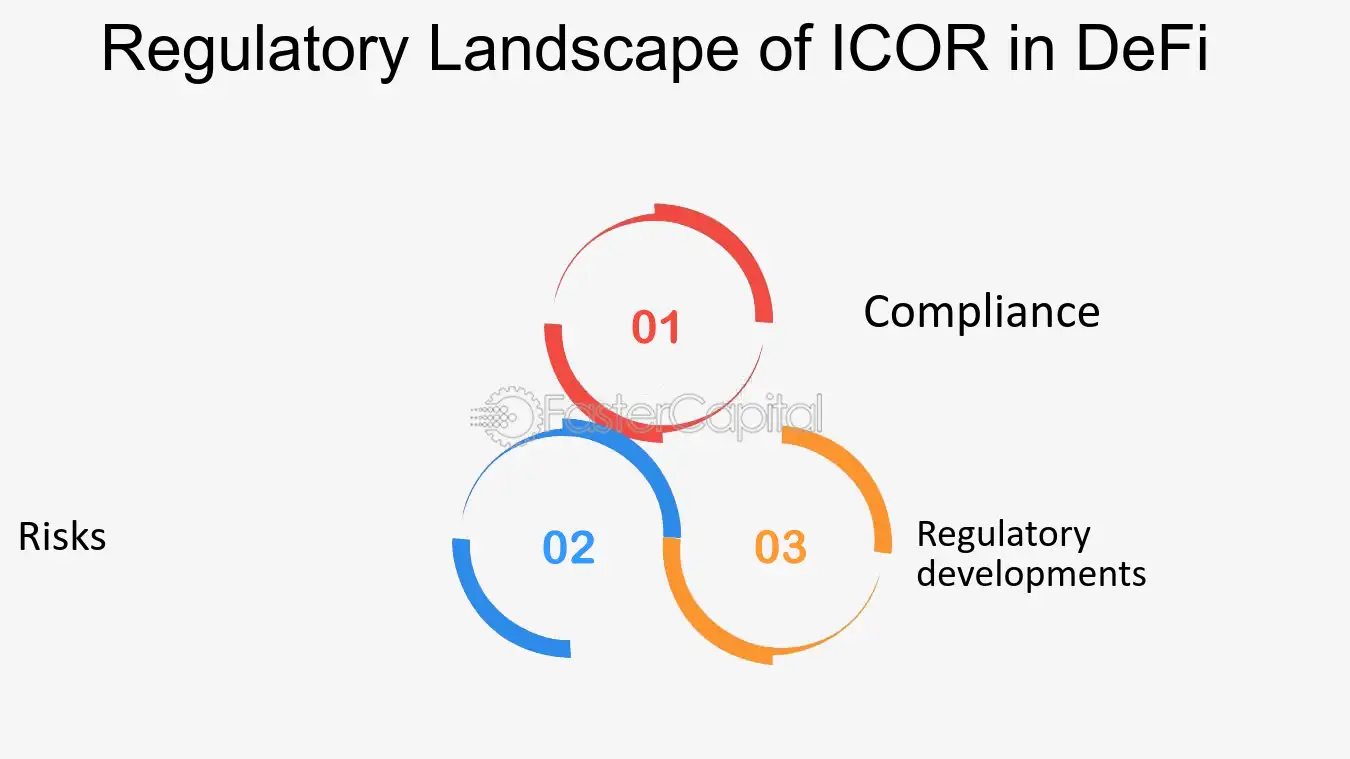 Regulatory Landscape of ICOR in DeFi

01

Compliance

FasterCapital

Risks

02

03

Regulatory developments